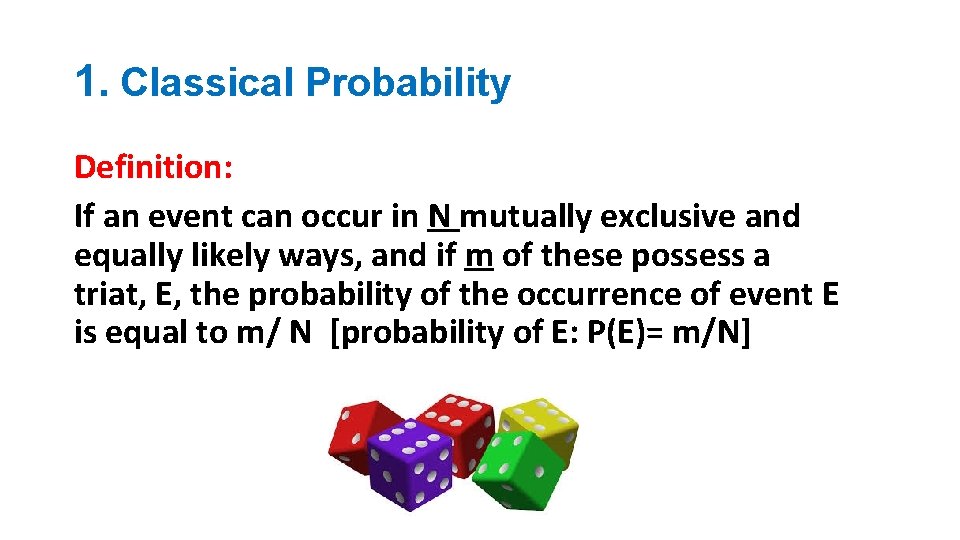 1. Classical Probability

Definition:

If an event can occur in N mutually exclusive and equally likely ways, and if m of these possess a triat, E, the probability of the occurrence of event E is equal to m/ N [probability of E: P(E)= m/N]